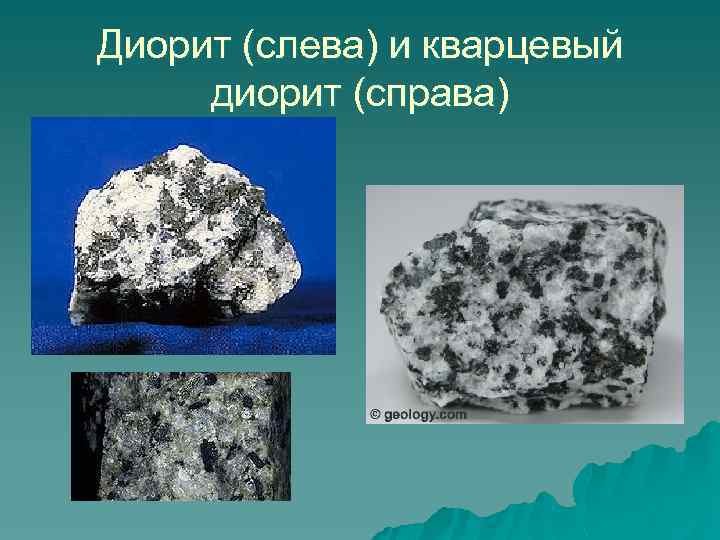 Диорит (слева) и кварцевый диорит (справа)

© geology.com